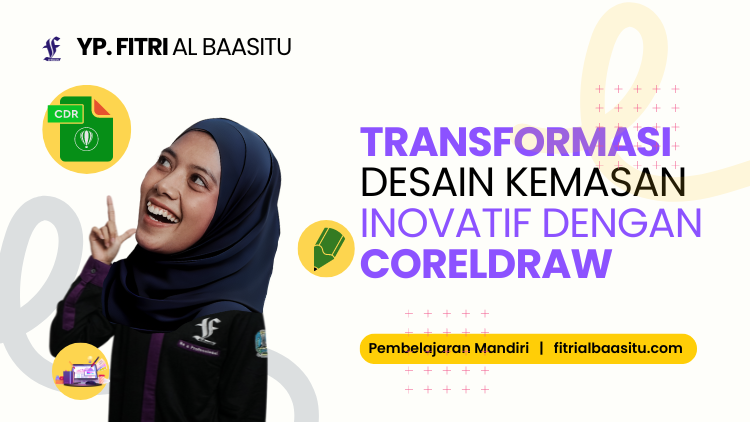 YP. FITRI AL BAASITU

CDR

TRANSFORMASI
DESAIN KEMASAN
INOVATIF DENGAN
CORELDRAW

Pembelajaran Mandiri | fitrialbaasitu.com